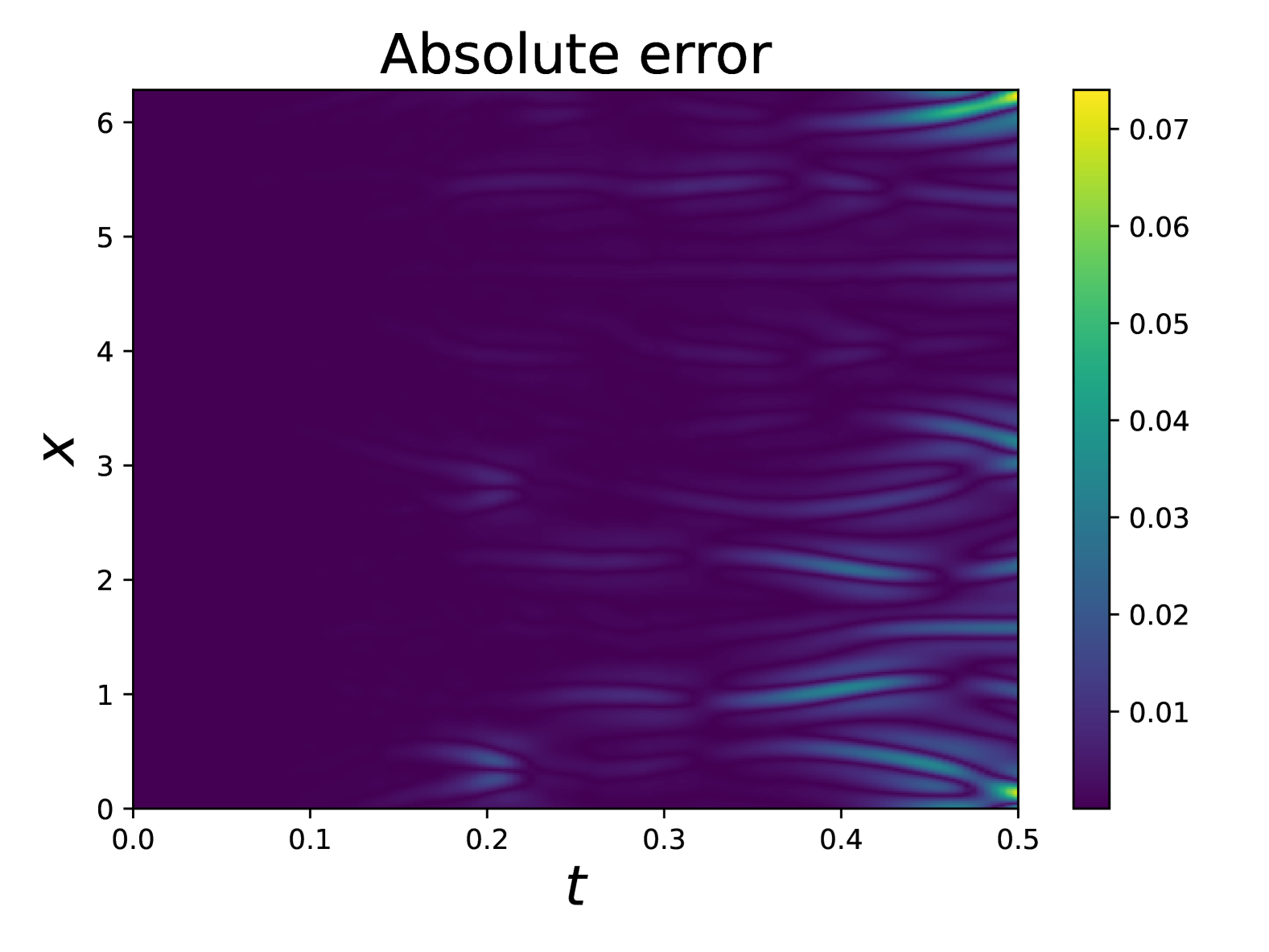 Absolute error

$x$

6
5
4
3
2
1
0

0.0 0.1 0.2 0.3 0.4 0.5

$t$

0.07
0.06
0.05
0.04
0.03
0.02
0.01